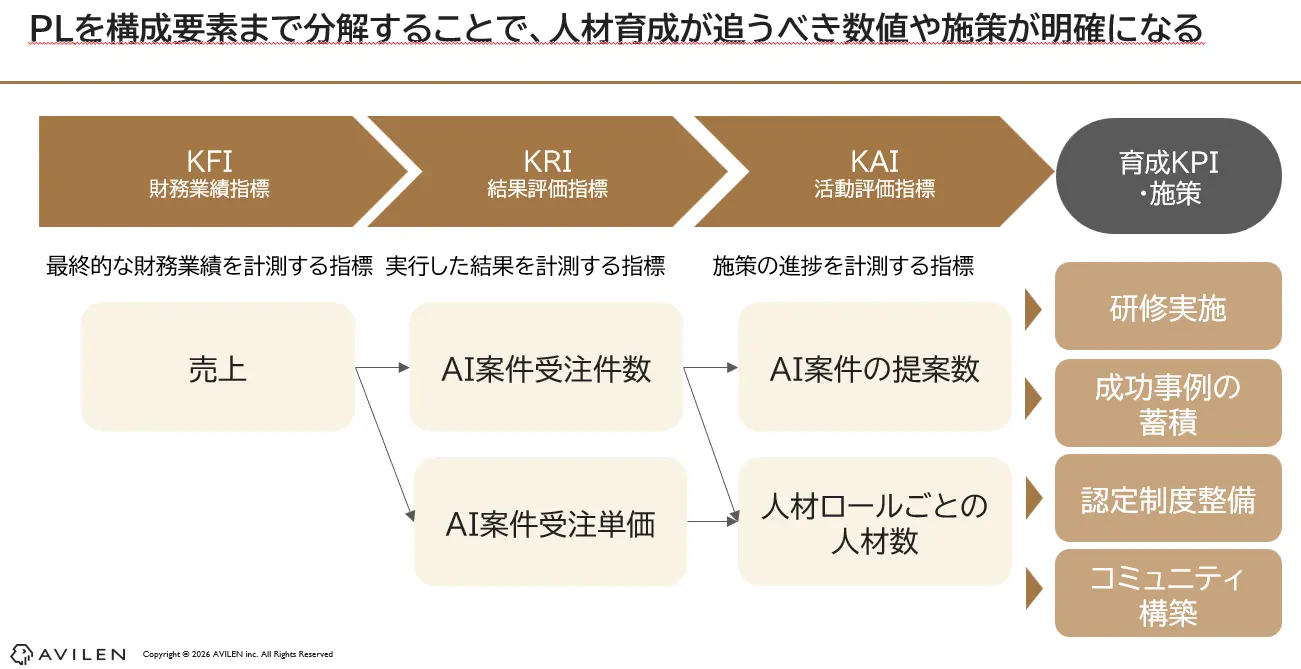 PLを構成要素まで分解することで、人材育成が追うべき数値や施策が明確になる

KFI
財務業績指標

KRI
結果評価指標

KAI
活動評価指標

育成KPI
・施策

最終的な財務業績を計測する指標

実行した結果を計測する指標

施策の進捗を計測する指標

売上

AI案件受注件数

AI案件受注単価

AI案件の提案数

人材ロールごとの人材数

研修実施

成功事例の蓄積

認定制度整備

コミュニティ構築

AVILEN Copyright © 2026 AVILEN inc. All Rights Reserved